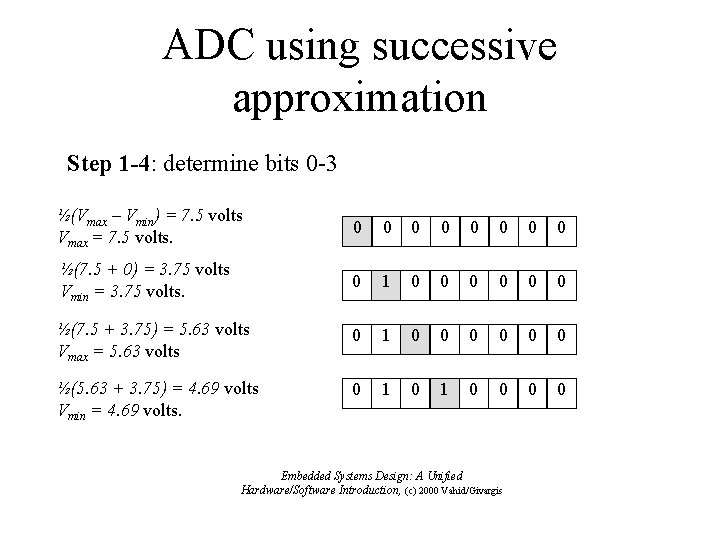 ADC using successive approximation

**Step 1-4**: determine bits 0-3

$\frac{1}{2}(V_{max} - V_{min}) = 7.5$ volts
$V_{max} = 7.5$ volts.

| 0 | 0 | 0 | 0 | 0 | 0 | 0 | 0 |
|---|---|---|---|---|---|---|---|

$\frac{1}{2}(7.5 + 0) = 3.75$ volts
$V_{min} = 3.75$ volts.

| 0 | 1 | 0 | 0 | 0 | 0 | 0 | 0 |
|---|---|---|---|---|---|---|---|

$\frac{1}{2}(7.5 + 3.75) = 5.63$ volts
$V_{max} = 5.63$ volts

| 0 | 1 | 0 | 0 | 0 | 0 | 0 | 0 |
|---|---|---|---|---|---|---|---|

$\frac{1}{2}(5.63 + 3.75) = 4.69$ volts
$V_{min} = 4.69$ volts.

| 0 | 1 | 0 | 1 | 0 | 0 | 0 | 0 |
|---|---|---|---|---|---|---|---|

Embedded Systems Design: A Unified Hardware/Software Introduction, (c) 2000 Vahid/Givargis